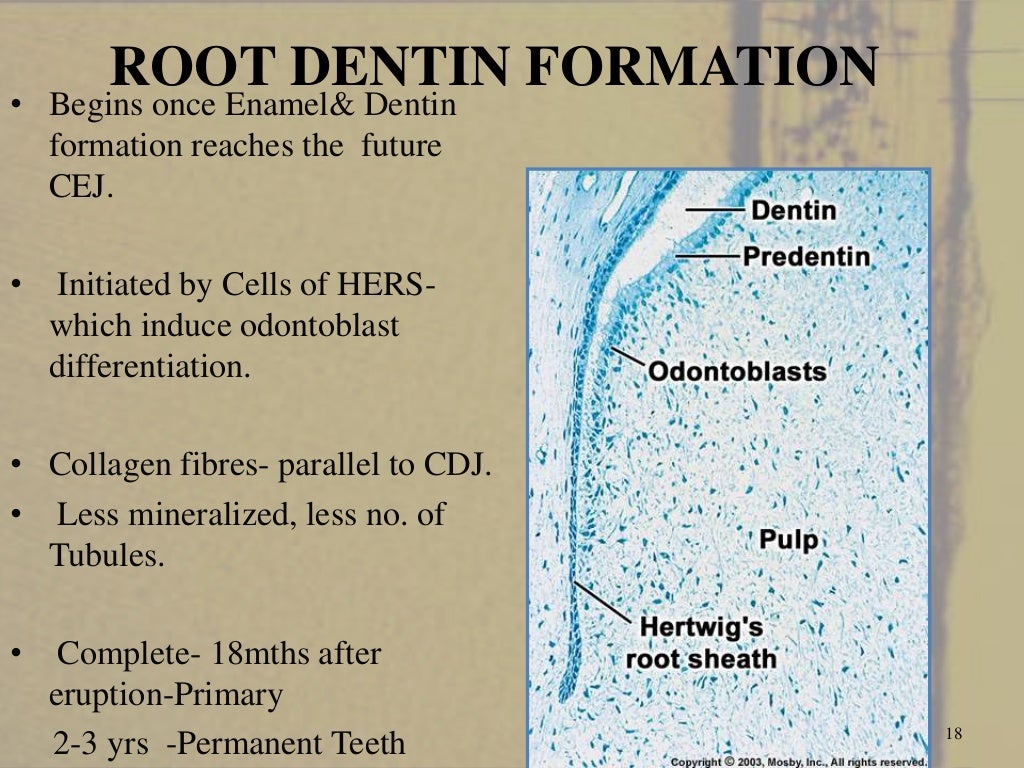 ROOT DENTIN FORMATION

• Begins once Enamel& Dentin formation reaches the future CEJ.

• Initiated by Cells of HERS- which induce odontoblast differentiation.

• Collagen fibres- parallel to CDJ.

• Less mineralized, less no. of Tubules.

• Complete- 18mths after eruption-Primary
2-3 yrs -Permanent Teeth

Dentin
Predentin
Odontoblasts
Pulp
Hertwig's root sheath

Copyright © 2003, Mosby, Inc., All rights reserved.

18